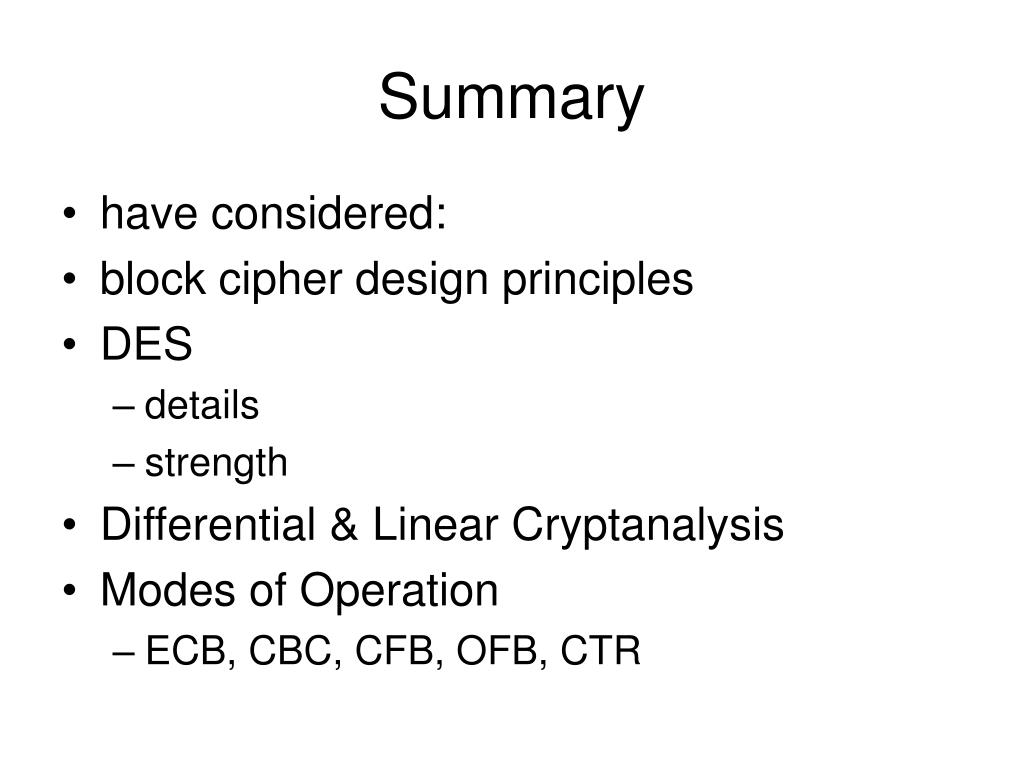 Summary

• have considered:
• block cipher design principles
• DES
  – details
  – strength
• Differential & Linear Cryptanalysis
• Modes of Operation
  – ECB, CBC, CFB, OFB, CTR